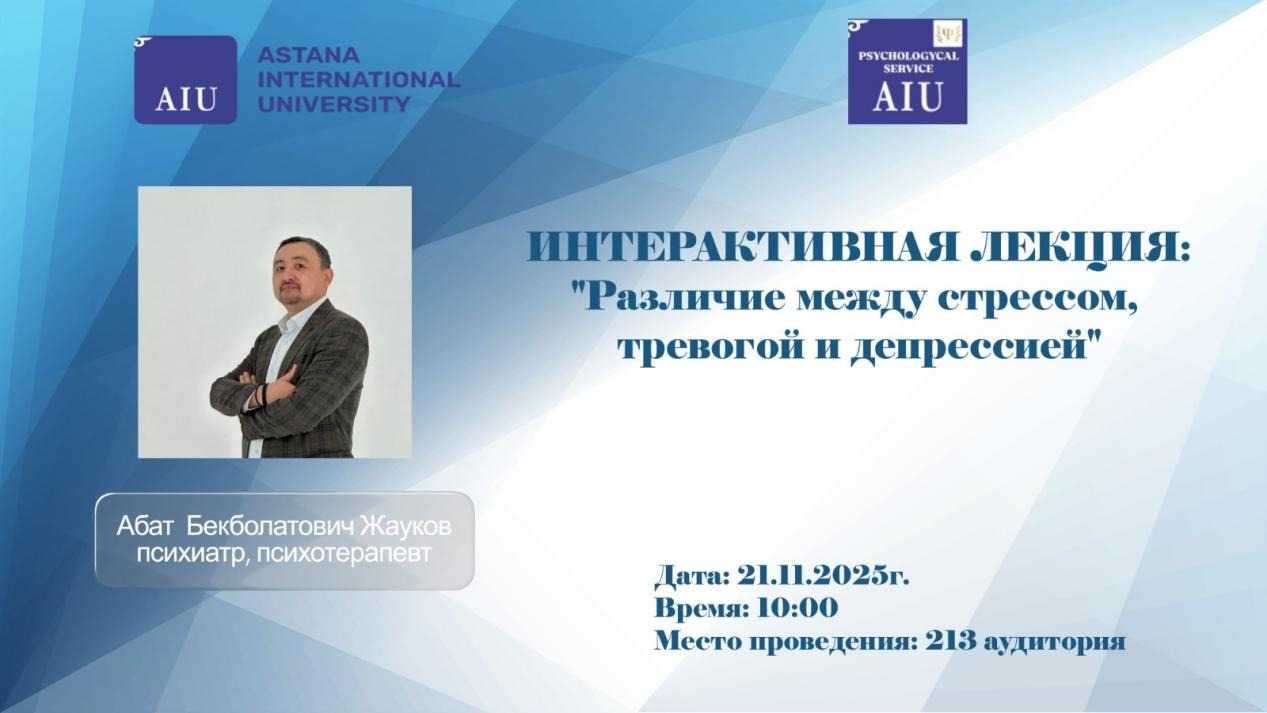 AIU
ASTANA INTERNATIONAL UNIVERSITY

PSYCHOLOGYCAL SERVICE
AIU

ИНТЕРАКТИВНАЯ ЛЕКЦИЯ:
"Различие между стрессом, тревогой и депрессией"

Абат Бекболатович Жауков
психиатр, психотерапевт

Дата: 21.11.2025г.
Время: 10:00
Место проведения: 213 аудитория